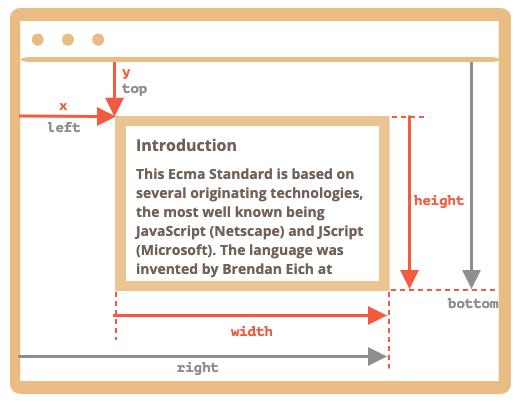 y
top

x
left

Introduction

This Ecma Standard is based on several originating technologies, the most well known being JavaScript (Netscape) and JScript (Microsoft). The language was invented by Brendan Eich at

height

bottom

width

right